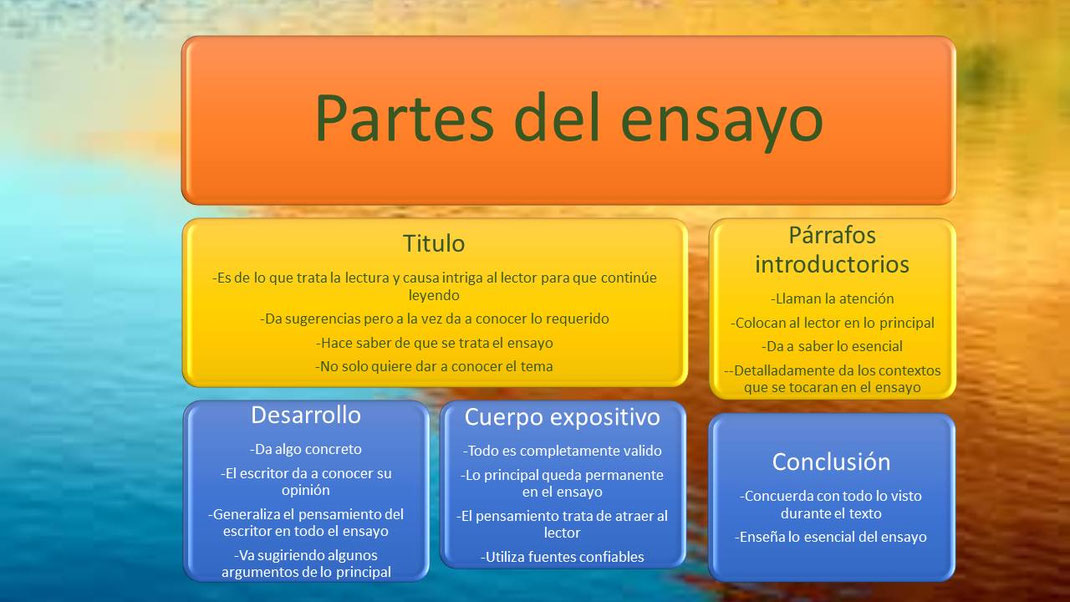 Partes del ensayo

Titulo

-Es de lo que trata la lectura y causa intriga al lector para que continúe leyendo

-Da sugerencias pero a la vez da a conocer lo requerido

-Hace saber de que se trata el ensayo

-No solo quiere dar a conocer el tema

Párrafos introductorios

-Llaman la atención

-Colocan al lector en lo principal

-Da a saber lo esencial

--Detalladamente da los contextos que se tocaran en el ensayo

Desarrollo

-Da algo concreto

-El escritor da a conocer su opinión

-Generaliza el pensamiento del escritor en todo el ensayo

-Va sugiriendo algunos argumentos de lo principal

Cuerpo expositivo

-Todo es completamente valido

-Lo principal queda permanente en el ensayo

-El pensamiento trata de atraer al lector

-Utiliza fuentes confiables

Conclusión

-Concuerda con todo lo visto durante el texto

-Enseña lo esencial del ensayo